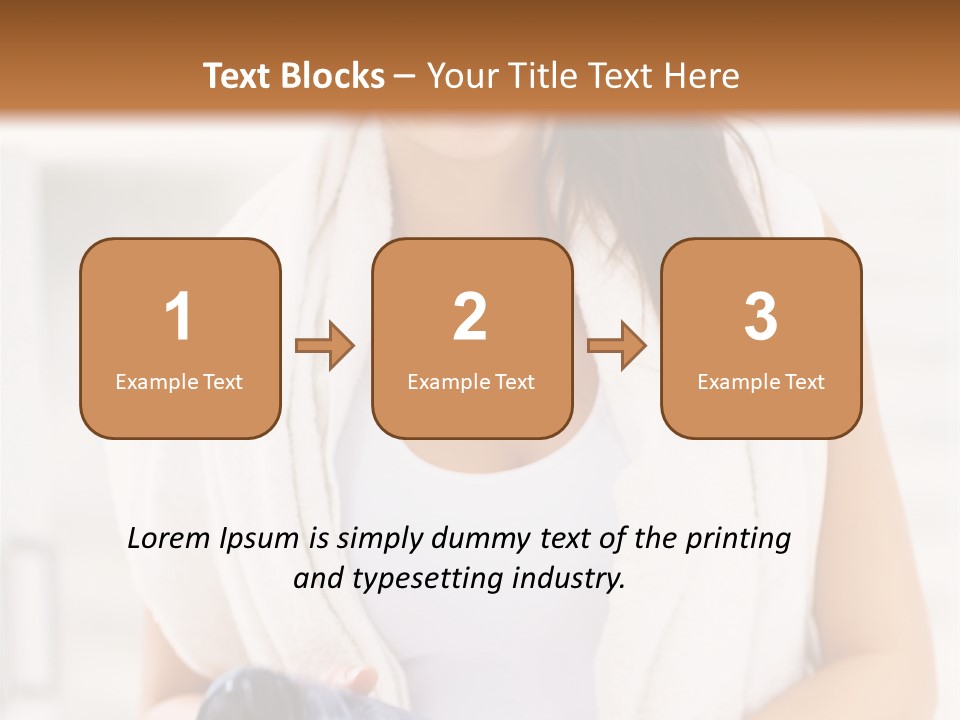 Text Blocks – Your Title Text Here

1
Example Text

2
Example Text

3
Example Text

Lorem Ipsum is simply dummy text of the printing and typesetting industry.